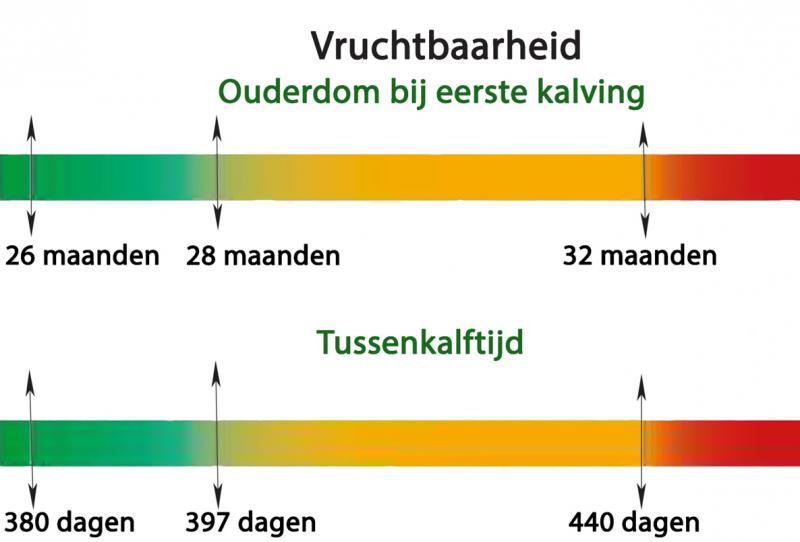 Vruchtbaarheid

Ouderdom bij eerste kalving

26 maanden 28 maanden 32 maanden

Tussenkalftijd

380 dagen 397 dagen 440 dagen